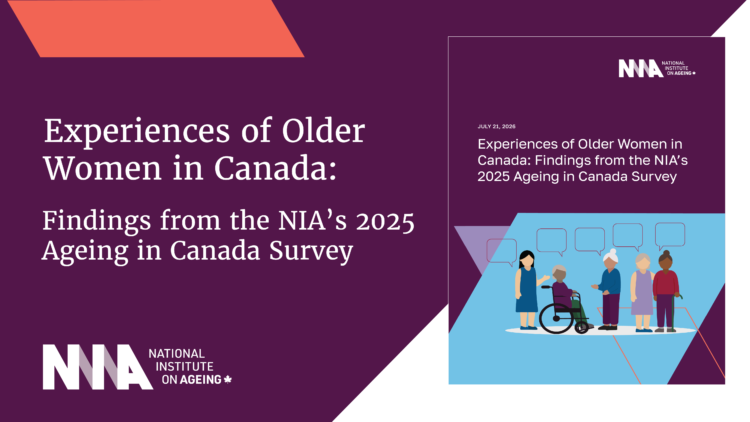 Experiences of Older Women in Canada:

Findings from the NIA's 2025 Ageing in Canada Survey

NIA NATIONAL INSTITUTE ON AGEING

NIA NATIONAL INSTITUTE ON AGEING

JULY 21, 2026

Experiences of Older Women in Canada: Findings from the NIA's 2025 Ageing in Canada Survey